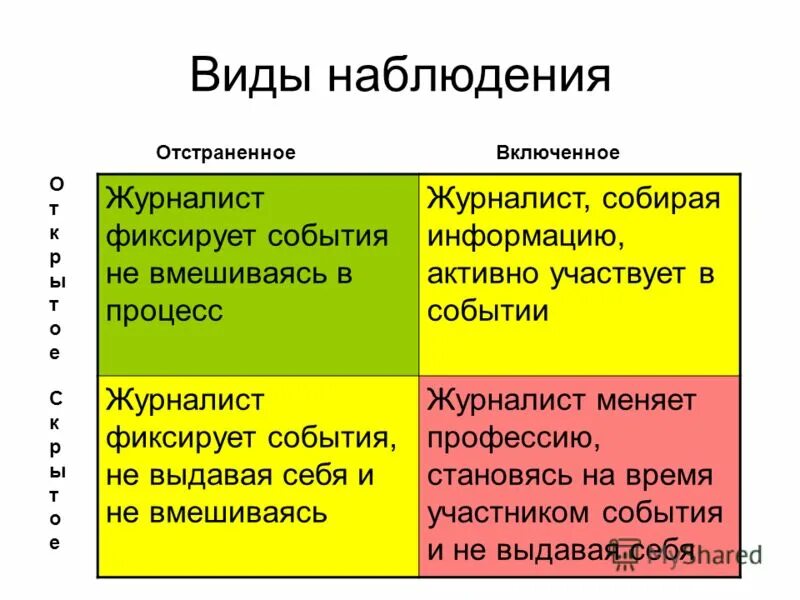 Виды наблюдения

| | Отстраненное | Включенное |
|---|---|---|
| Открытое | Журналист фиксирует события не вмешиваясь в процесс | Журналист, собирая информацию, активно участвует в событии |
| Скрытое | Журналист фиксирует события, не выдавая себя и не вмешиваясь | Журналист меняет профессию, становясь на время участником события и не выдавая себя |

MyShared